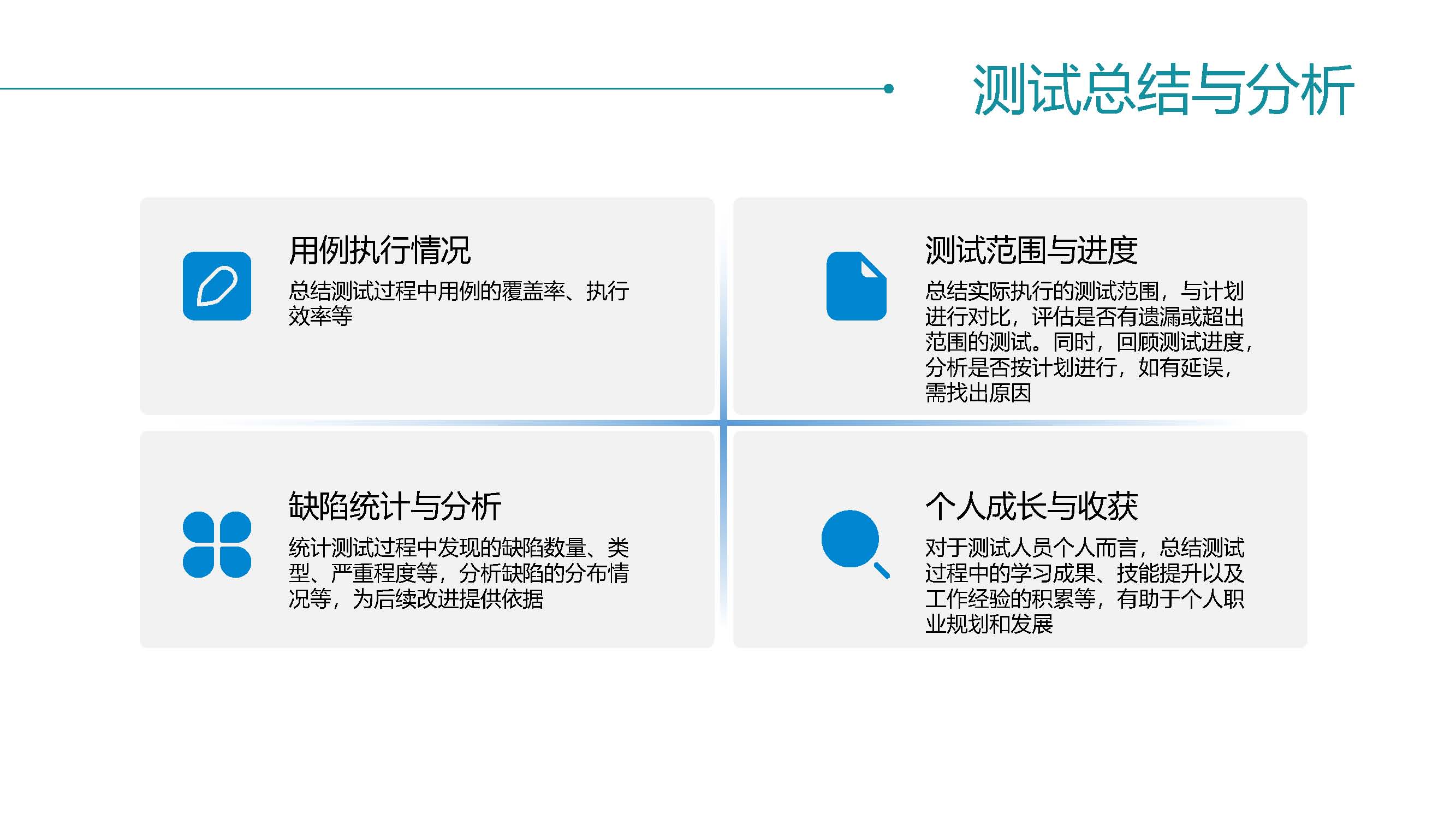 测试总结与分析

用例执行情况

总结测试过程中用例的覆盖率、执行效率等

测试范围与进度

总结实际执行的测试范围，与计划进行对比，评估是否有遗漏或超出范围的测试。同时，回顾测试进度，分析是否按计划进行，如有延误，需找出原因

缺陷统计与分析

统计测试过程中发现的缺陷数量、类型、严重程度等，分析缺陷的分布情况等，为后续改进提供依据

个人成长与收获

对于测试人员个人而言，总结测试过程中的学习成果、技能提升以及工作经验的积累等，有助于个人职业规划和发展